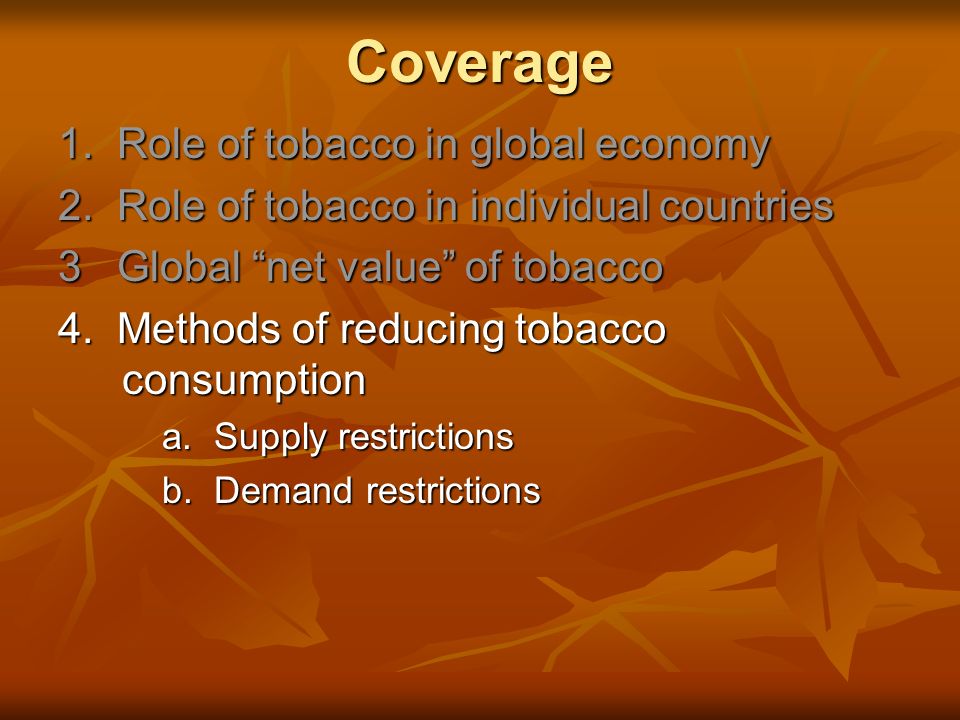 Coverage

1. Role of tobacco in global economy
2. Role of tobacco in individual countries
3 Global “net value” of tobacco
4. Methods of reducing tobacco consumption
a. Supply restrictions
b. Demand restrictions